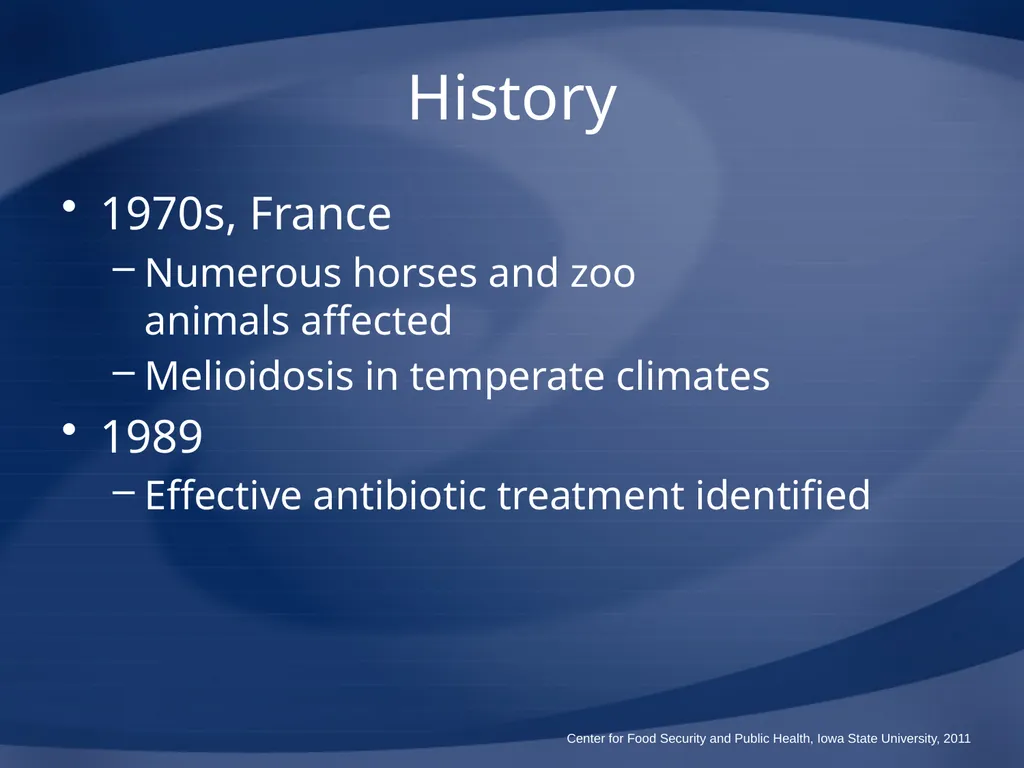 History

• 1970s, France

- Numerous horses and zoo animals affected

- Melioidosis in temperate climates

• 1989

- Effective antibiotic treatment identified

Center for Food Security and Public Health, Iowa State University, 2011